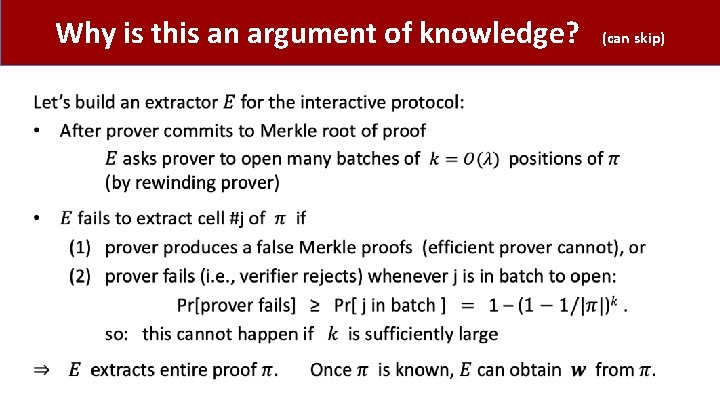 Why is this an argument of knowledge? (can skip)

Let's build an extractor $E$ for the interactive protocol:

• After prover commits to Merkle root of proof

$E$ asks prover to open many batches of $k = O(\lambda)$ positions of $\pi$ (by rewinding prover)

• $E$ fails to extract cell #j of $\pi$ if

(1) prover produces a false Merkle proofs (efficient prover cannot), or

(2) prover fails (i.e., verifier rejects) whenever j is in batch to open:

Pr[prover fails] $\geq$ Pr[ j in batch ] $= 1 - (1 - 1/|\pi|)^k$ .

so: this cannot happen if $k$ is sufficiently large

$\Rightarrow$ $E$ extracts entire proof $\pi$. Once $\pi$ is known, $E$ can obtain $\boldsymbol{w}$ from $\pi$.